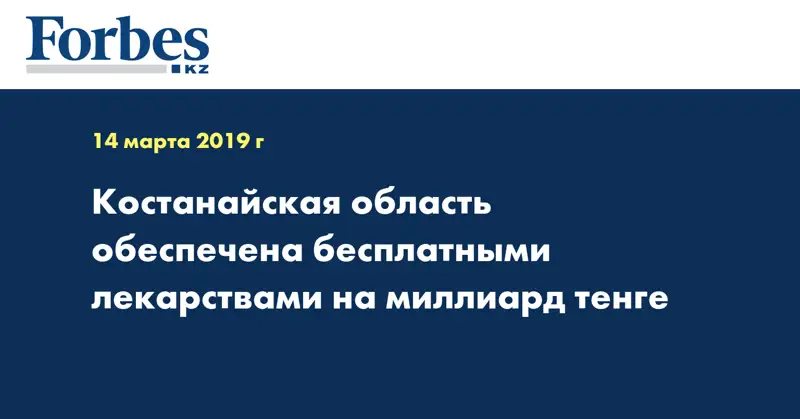 Forbes
KZ

14 марта 2019 г

Костанайская область обеспечена бесплатными лекарствами на миллиард тенге